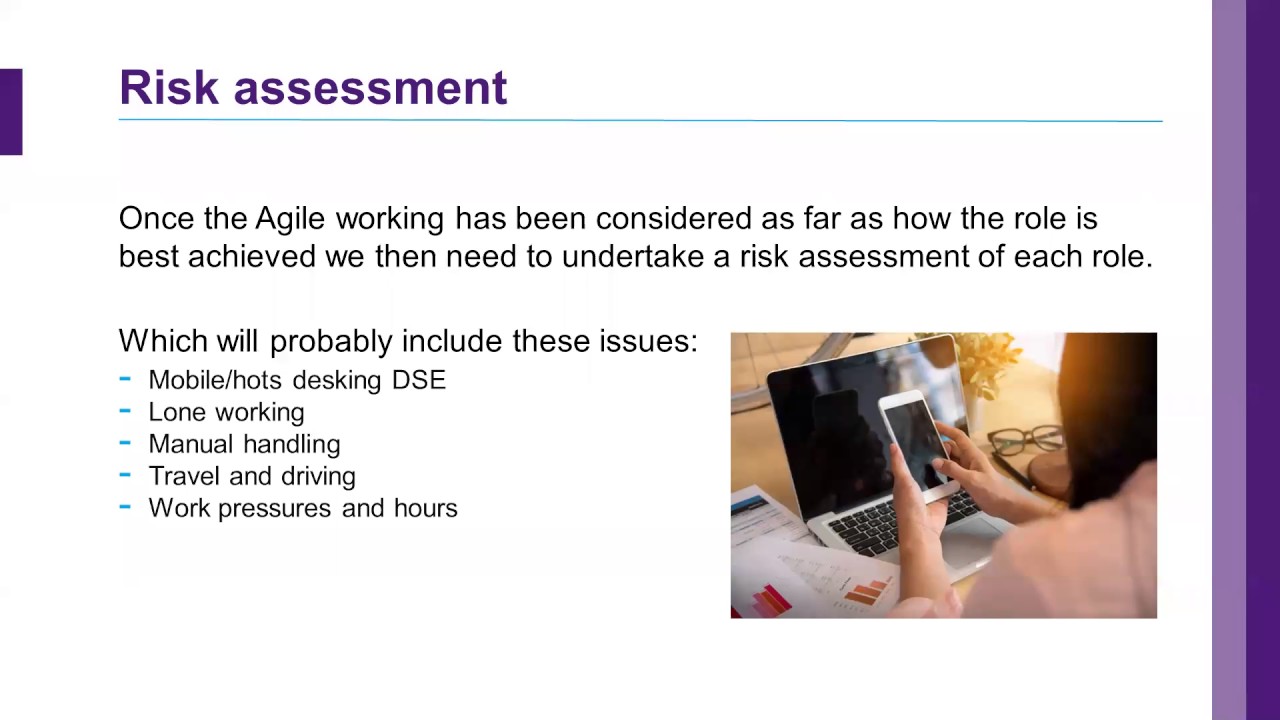 Risk assessment

Once the Agile working has been considered as far as how the role is best achieved we then need to undertake a risk assessment of each role.

Which will probably include these issues:
- Mobile/hots desking DSE
- Lone working
- Manual handling
- Travel and driving
- Work pressures and hours